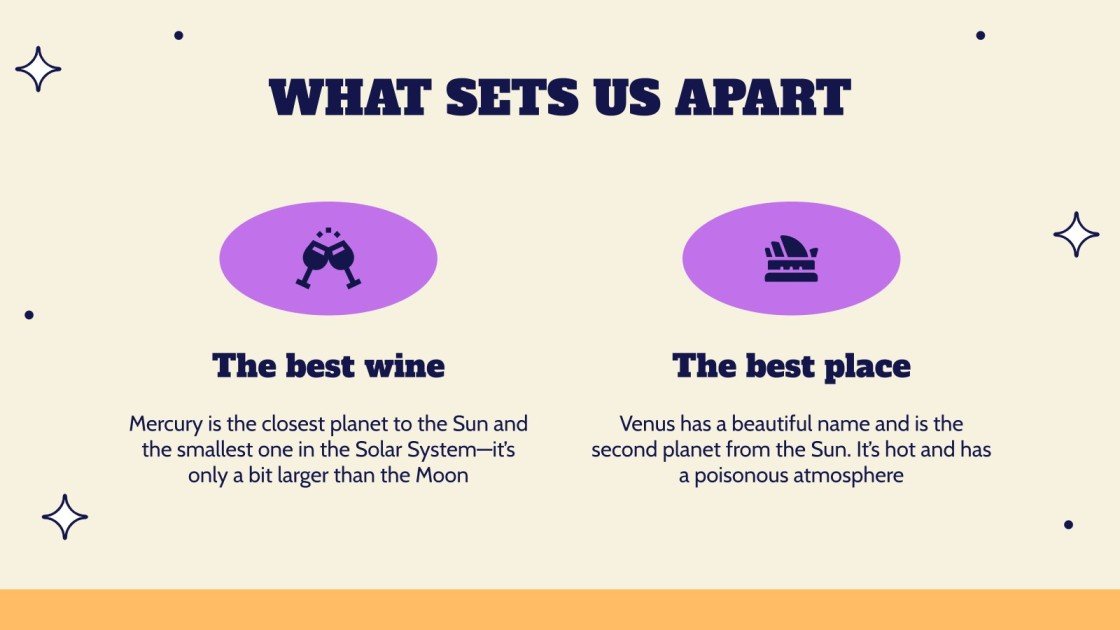 WHAT SETS US APART

The best wine

Mercury is the closest planet to the Sun and the smallest one in the Solar System—it's only a bit larger than the Moon

The best place

Venus has a beautiful name and is the second planet from the Sun. It's hot and has a poisonous atmosphere